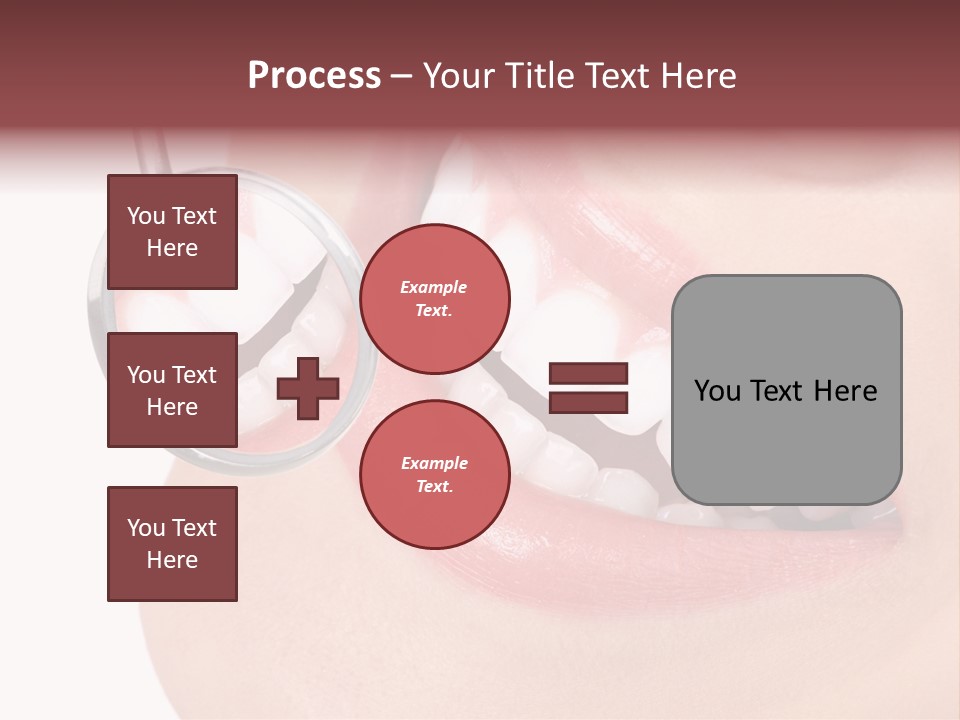 Process – Your Title Text Here

You Text Here

You Text Here

You Text Here

Example Text.

Example Text.

You Text Here